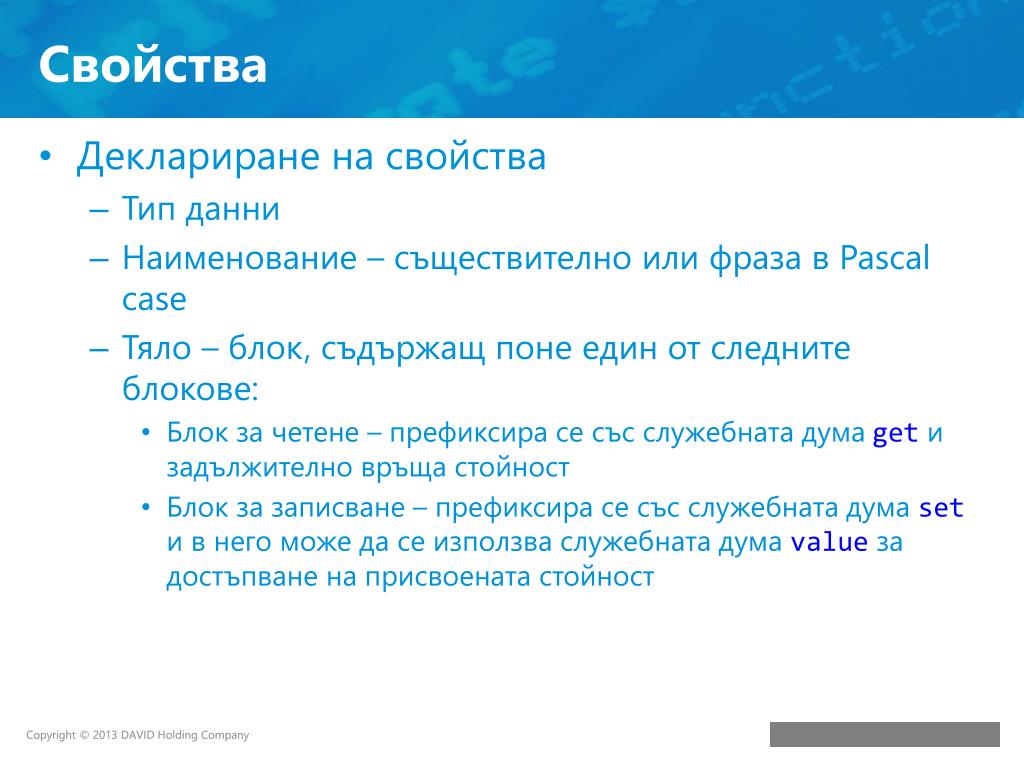 Свойства

• Деклариране на свойства
  – Тип данни
  – Наименование – съществително или фраза в Pascal case
  – Тяло – блок, съдържащ поне един от следните блокове:
    • Блок за четене – префиксира се със служебната дума get и задължително връща стойност
    • Блок за записване – префиксира се със служебната дума set и в него може да се използва служебната дума value за достъпване на присвоената стойност

Copyright © 2013 DAVID Holding Company